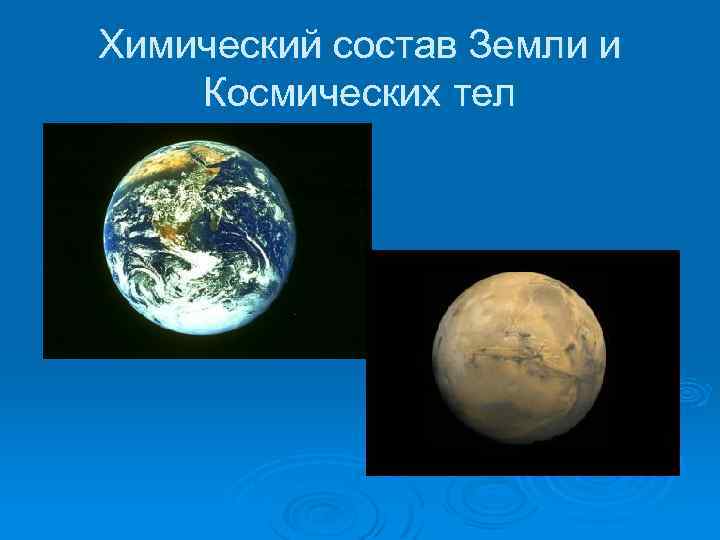 Химический состав Земли и Космических тел